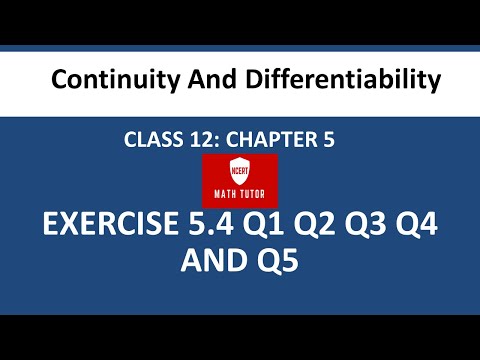 Continuity And Differentiability

CLASS 12: CHAPTER 5

NCERT

MATH TUTOR

EXERCISE 5.4 Q1 Q2 Q3 Q4 AND Q5